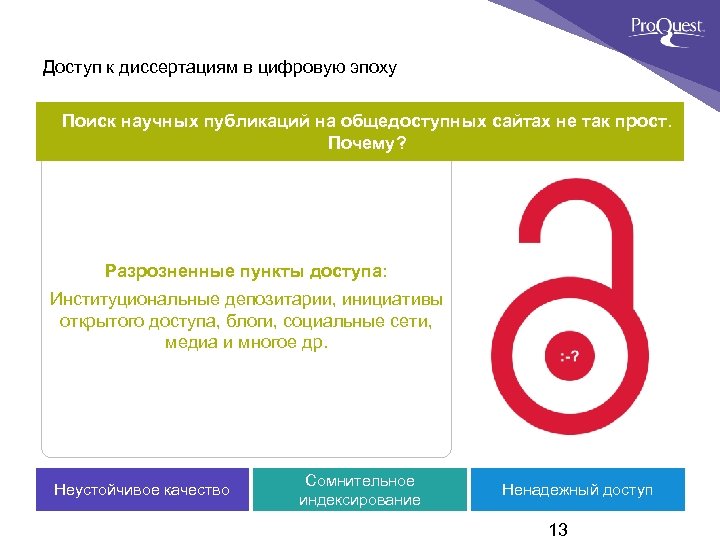 ProQuest

Доступ к диссертациям в цифровую эпоху

Поиск научных публикаций на общедоступных сайтах не так прост. Почему?

Разрозненные пункты доступа:

Институциональные депозитарии, инициативы открытого доступа, блоги, социальные сети, медиа и многое др.

:-?

Неустойчивое качество

Сомнительное индексирование

Ненадежный доступ

13